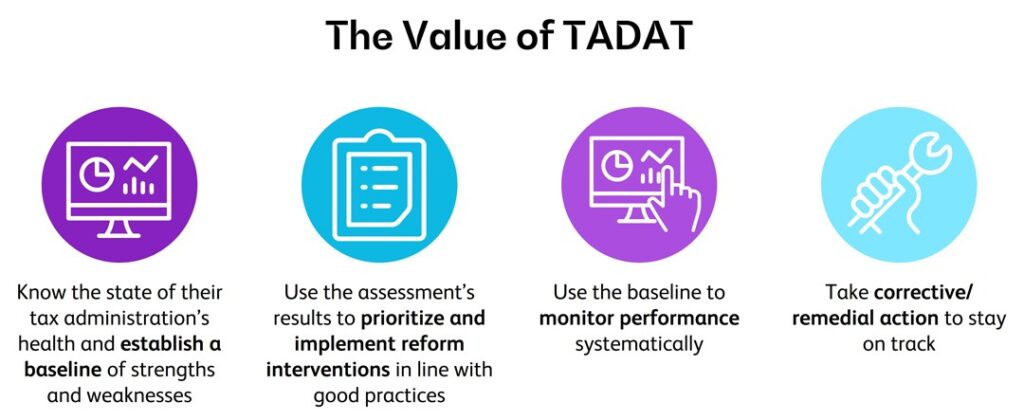 The Value of TADAT

Know the state of their tax administration's health and establish a baseline of strengths and weaknesses

Use the assessment's results to prioritize and implement reform interventions in line with good practices

Use the baseline to monitor performance systematically

Take corrective/ remedial action to stay on track